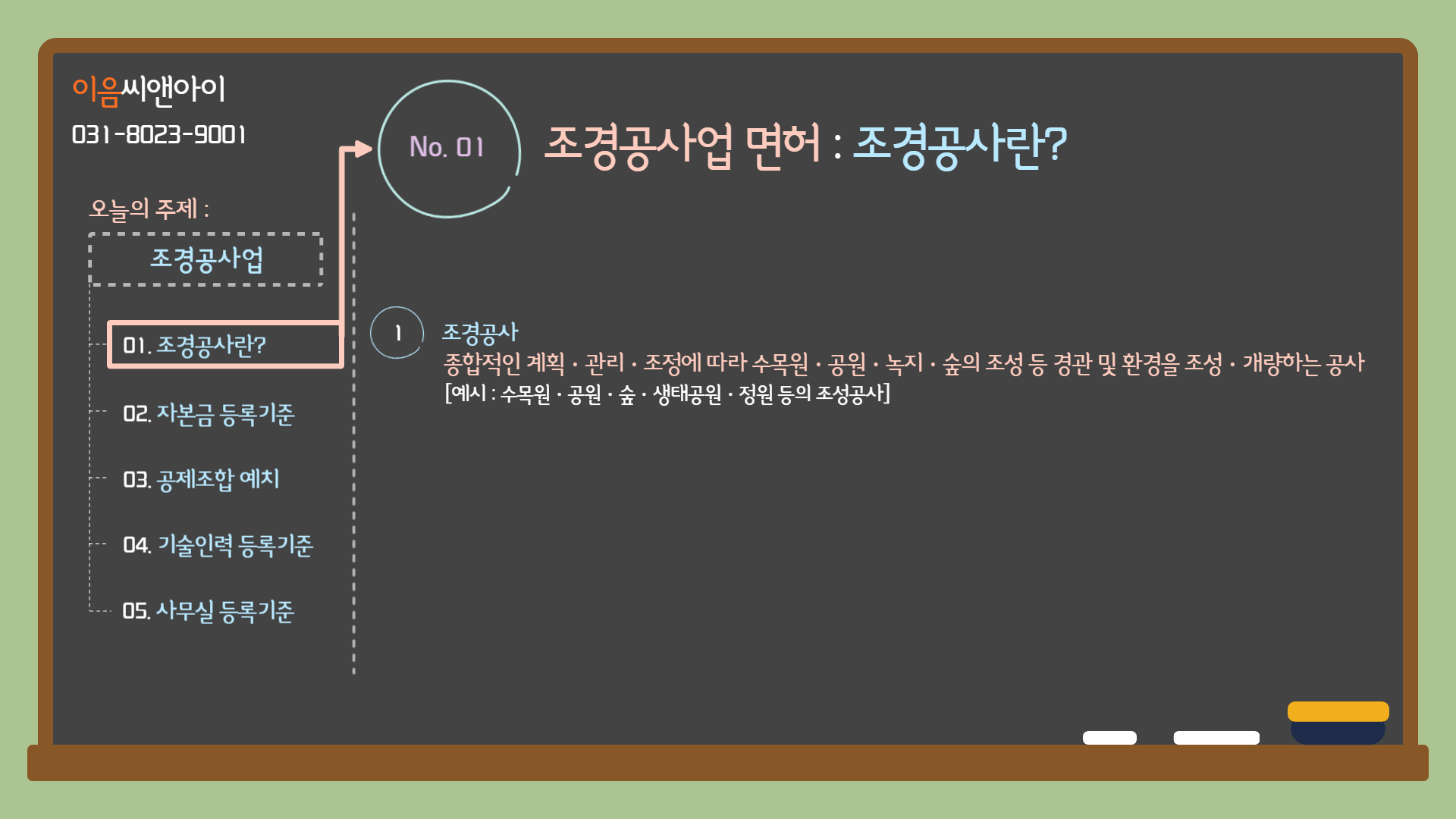 이음씨앤아이
031-8023-9001

오늘의 주제 :

조경공사업

01. 조경공사란?

02. 자본금 등록기준

03. 공제조합 예치

04. 기술인력 등록기준

05. 사무실 등록기준

No. 01

조경공사업 면허 : 조경공사란?

1

조경공사
종합적인 계획 · 관리 · 조정에 따라 수목원 · 공원 · 녹지 · 숲의 조성 등 경관 및 환경을 조성 · 개량하는 공사
[예시 : 수목원 · 공원 · 숲 · 생태공원 · 정원 등의 조성공사]